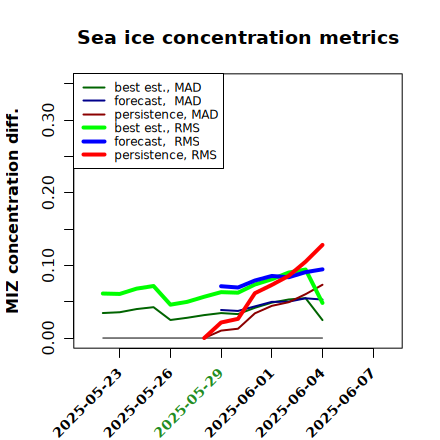 Sea ice concentration metrics

best est., MAD
forecast, MAD
persistence, MAD
best est., RMS
forecast, RMS
persistence, RMS

MIZ concentration diff.

0.00
0.10
0.20
0.30

2025-05-23
2025-05-26
2025-05-29
2025-06-01
2025-06-04
2025-06-07